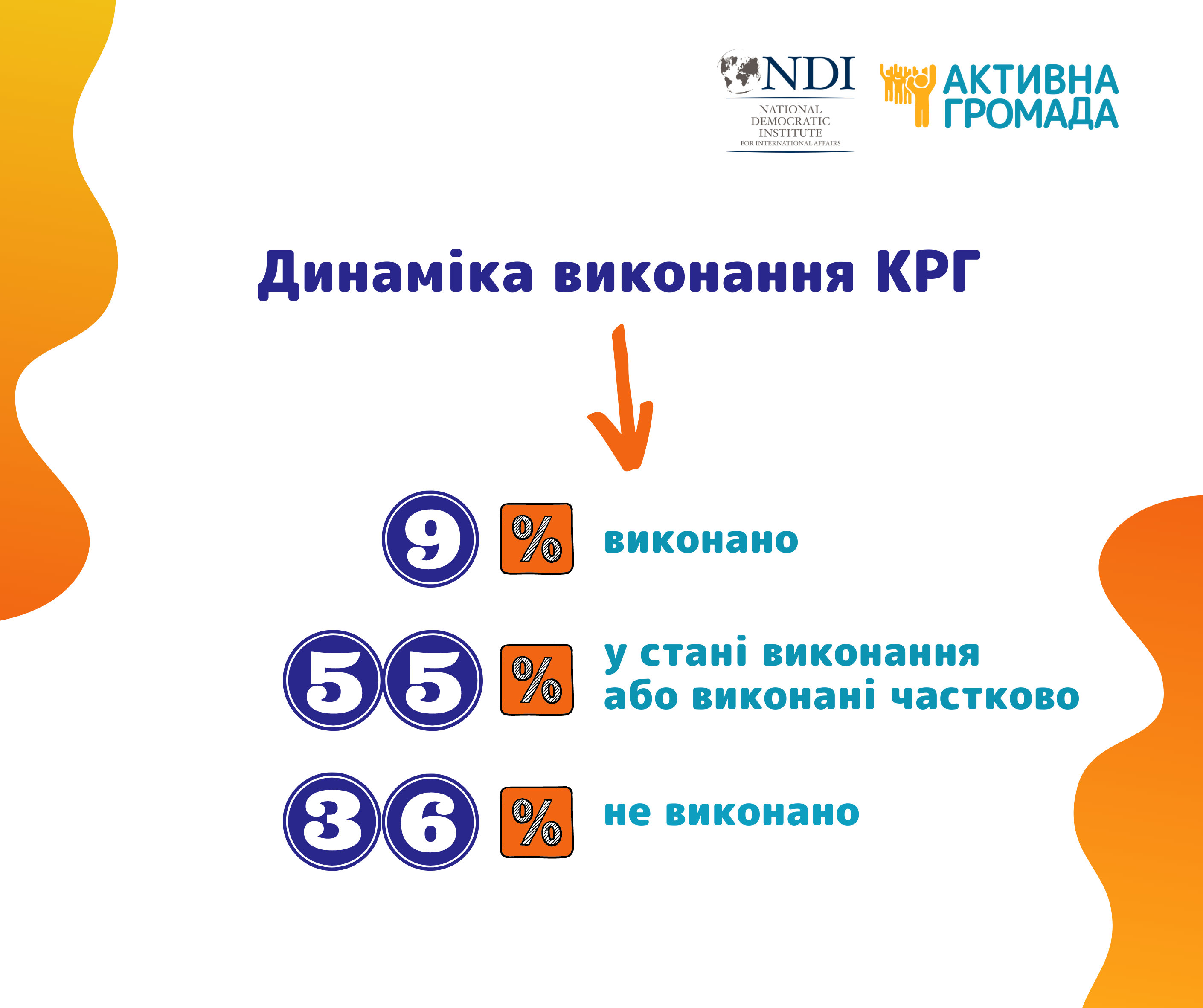 NDI
NATIONAL DEMOCRATIC INSTITUTE
FOR INTERNATIONAL AFFAIRS

АКТИВНА ГРОМАДА

Динаміка виконання КРГ

9 % виконано

55 % у стані виконання або виконані частково

36 % не виконано